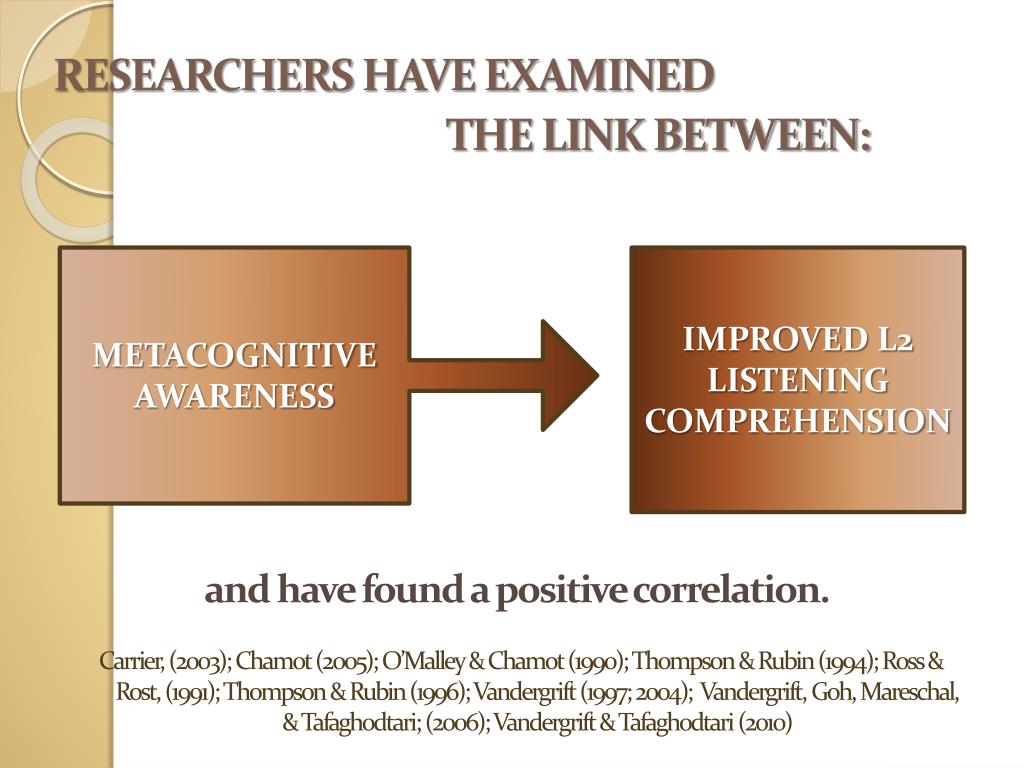 RESEARCHERS HAVE EXAMINED THE LINK BETWEEN:

METACOGNITIVE AWARENESS

IMPROVED L2 LISTENING COMPREHENSION

and have found a positive correlation.

Carrier, (2003); Chamot (2005); O'Malley & Chamot (1990); Thompson & Rubin (1994); Ross & Rost, (1991); Thompson & Rubin (1996); Vandergrift (1997; 2004); Vandergrift, Goh, Mareschal, & Tafaghodtari; (2006); Vandergrift & Tafaghodtari (2010)